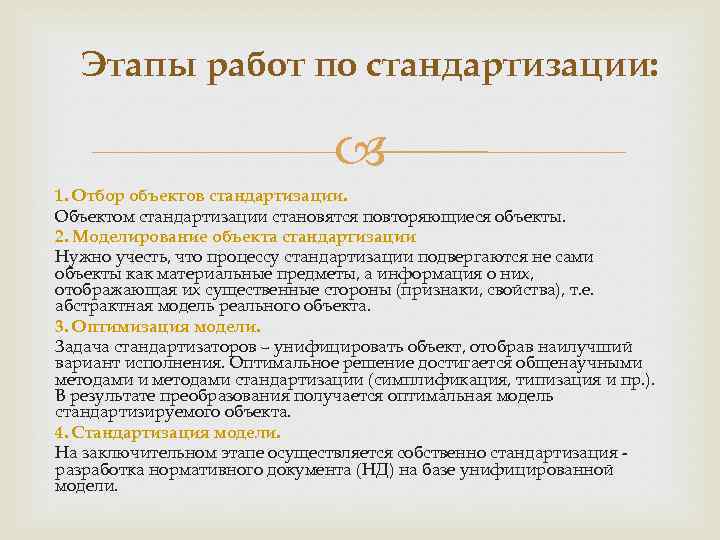 Этапы работ по стандартизации:

1. Отбор объектов стандартизации.

Объектом стандартизации становятся повторяющиеся объекты.

2. Моделирование объекта стандартизации

Нужно учесть, что процессу стандартизации подвергаются не сами объекты как материальные предметы, а информация о них, отображающая их существенные стороны (признаки, свойства), т.е. абстрактная модель реального объекта.

3. Оптимизация модели.

Задача стандартизаторов – унифицировать объект, отобрав наилучший вариант исполнения. Оптимальное решение достигается общенаучными методами и методами стандартизации (симплификация, типизация и пр.). В результате преобразования получается оптимальная модель стандартизируемого объекта.

4. Стандартизация модели.

На заключительном этапе осуществляется собственно стандартизация - разработка нормативного документа (НД) на базе унифицированной модели.